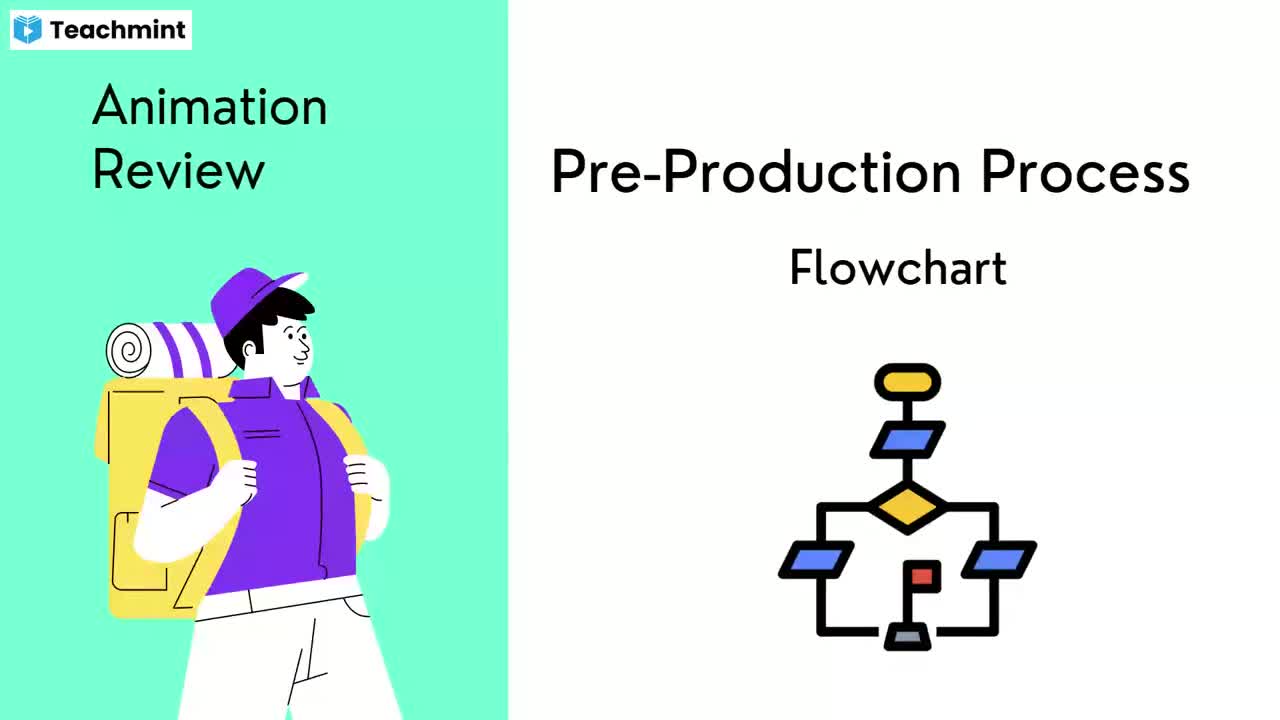 Teachmint

Animation Review

Pre-Production Process

Flowchart